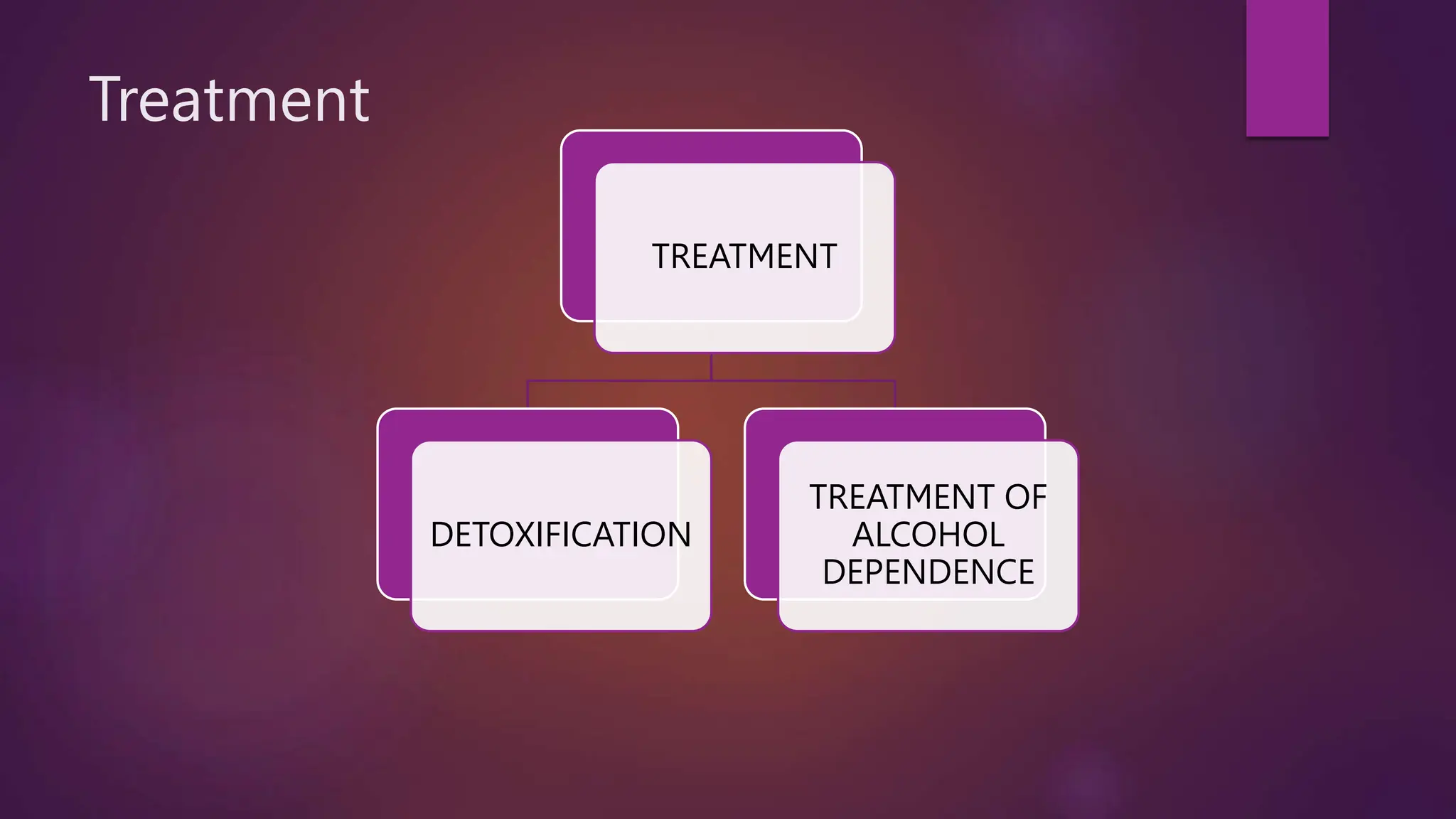 Treatment

TREATMENT

DETOXIFICATION

TREATMENT OF ALCOHOL DEPENDENCE